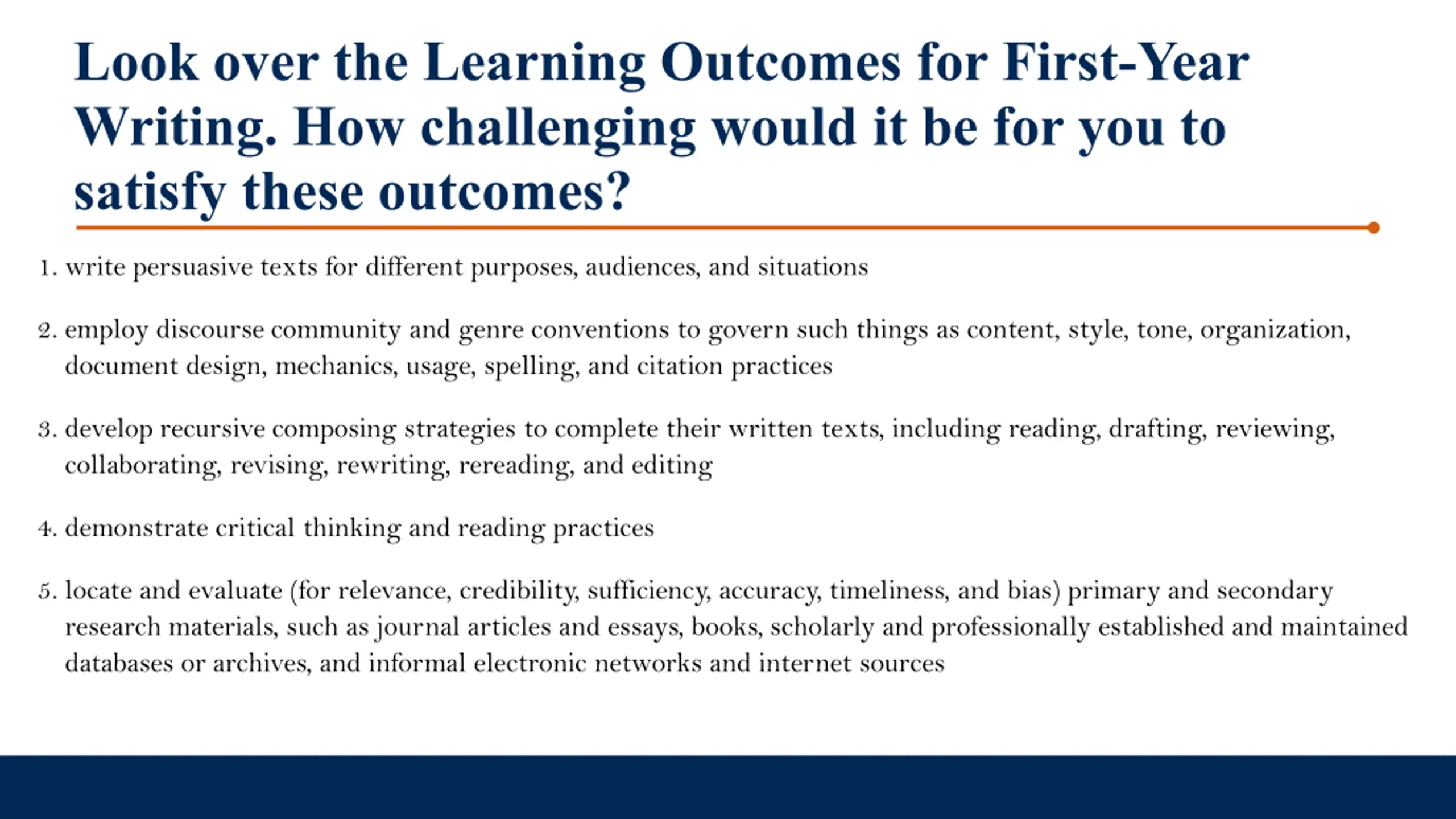 Look over the Learning Outcomes for First-Year Writing. How challenging would it be for you to satisfy these outcomes?

1. write persuasive texts for different purposes, audiences, and situations

2. employ discourse community and genre conventions to govern such things as content, style, tone, organization, document design, mechanics, usage, spelling, and citation practices

3. develop recursive composing strategies to complete their written texts, including reading, drafting, reviewing, collaborating, revising, rewriting, rereading, and editing

4. demonstrate critical thinking and reading practices

5. locate and evaluate (for relevance, credibility, sufficiency, accuracy, timeliness, and bias) primary and secondary research materials, such as journal articles and essays, books, scholarly and professionally established and maintained databases or archives, and informal electronic networks and internet sources